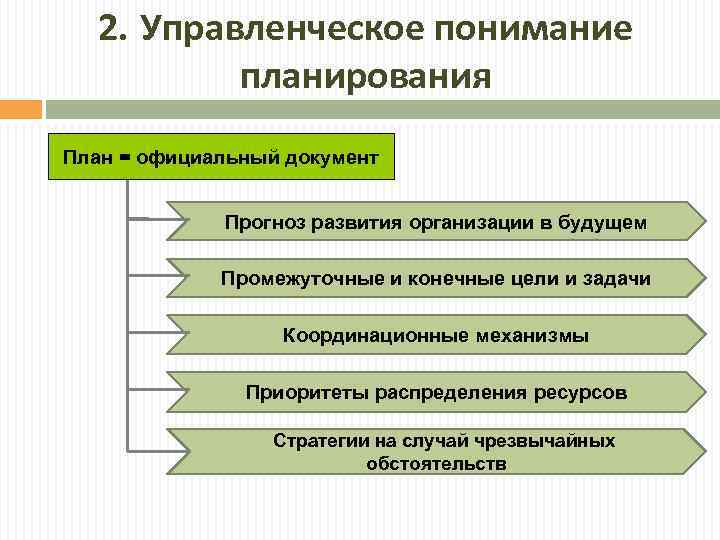 2. Управленческое понимание планирования

План = официальный документ

Прогноз развития организации в будущем

Промежуточные и конечные цели и задачи

Координационные механизмы

Приоритеты распределения ресурсов

Стратегии на случай чрезвычайных обстоятельств